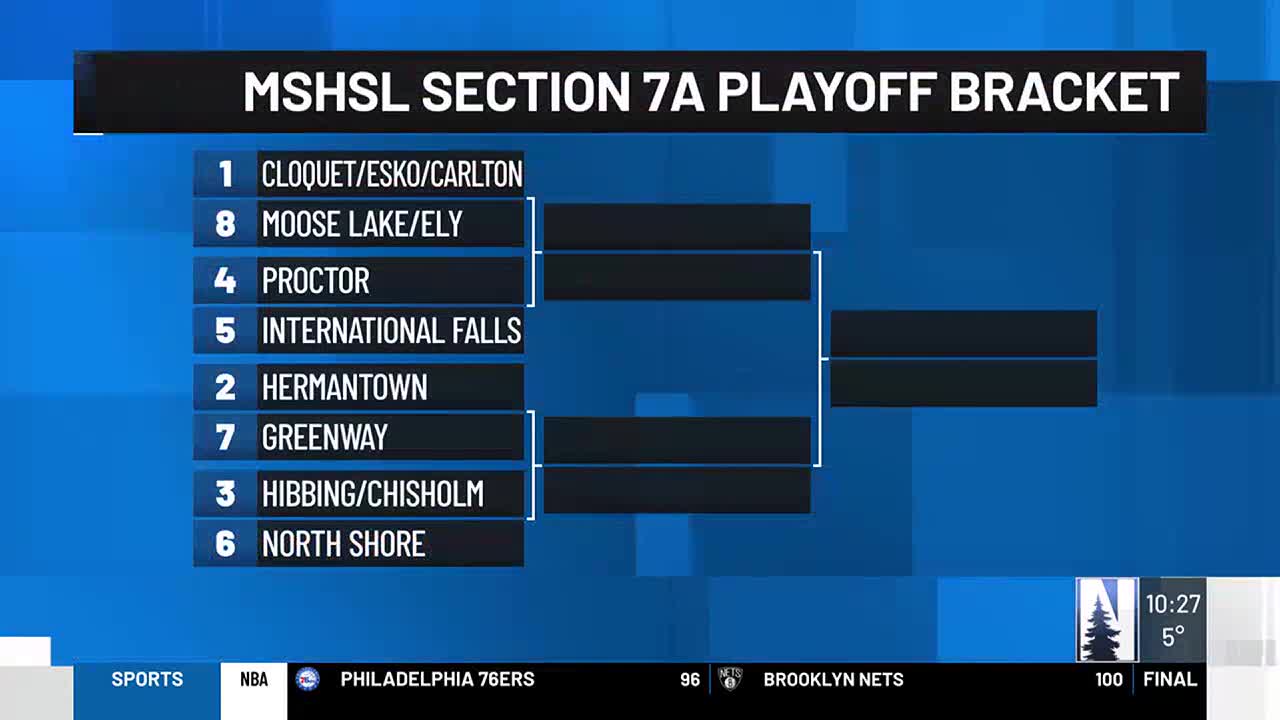 MSHSL SECTION 7A PLAYOFF BRACKET

1 CLOQUET/ESKO/CARLTON
8 MOOSE LAKE/ELY
4 PROCTOR
5 INTERNATIONAL FALLS
2 HERMANTOWN
7 GREENWAY
3 HIBBING/CHISHOLM
6 NORTH SHORE

10:27
5°

SPORTS NBA PHILADELPHIA 76ERS 96 NETS BROOKLYN NETS 100 FINAL